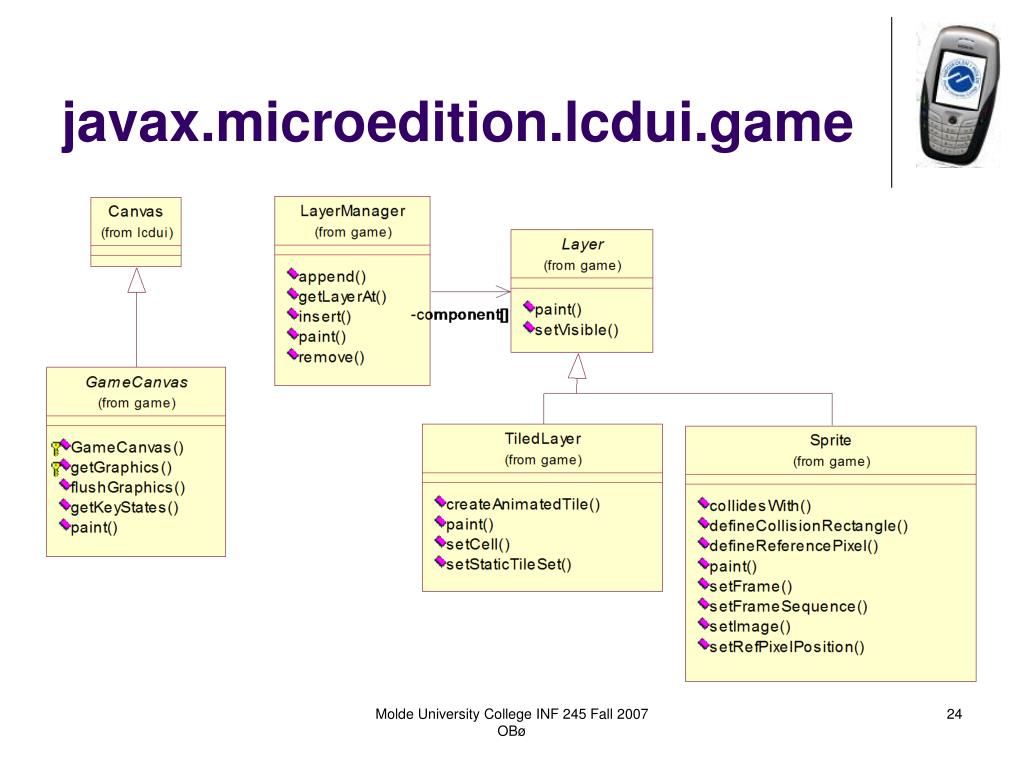 javax.microedition.lcdui.game

Canvas
(from lcdui)

GameCanvas
(from game)

GameCanvas()
getGraphics()
flushGraphics()
getKeyStates()
paint()

LayerManager
(from game)

append()
getLayerAt()
insert()
paint()
remove()

-component[]

Layer
(from game)

paint()
setVisible()

TiledLayer
(from game)

createAnimatedTile()
paint()
setCell()
setStaticTileSet()

Sprite
(from game)

collidesWith()
defineCollisionRectangle()
defineReferencePixel()
paint()
setFrame()
setFrameSequence()
setImage()
setRefPixelPosition()

Molde University College INF 245 Fall 2007
OBø

24